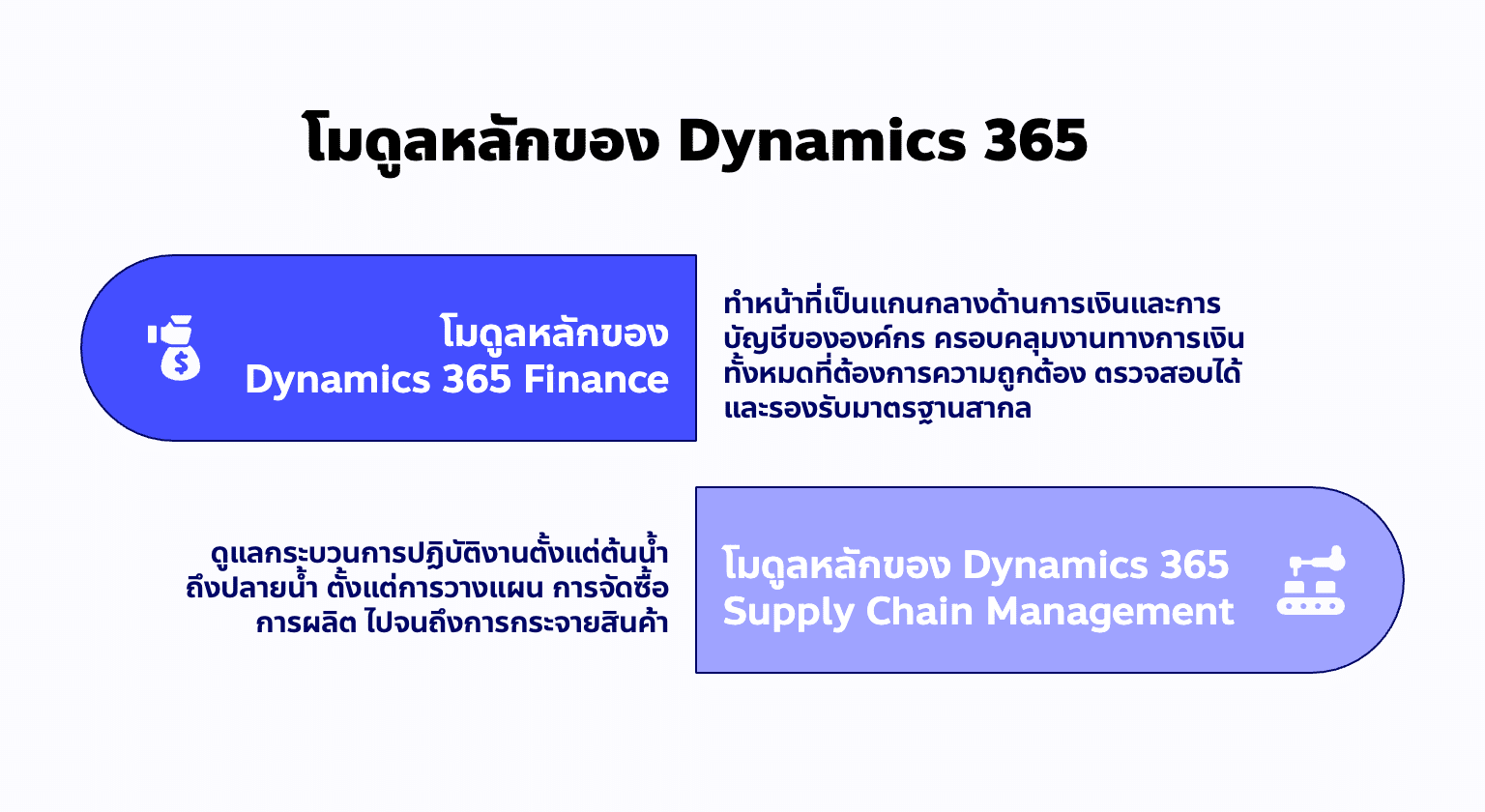 โมดูลหลักของ Dynamics 365

โมดูลหลักของ Dynamics 365 Finance

ทำหน้าที่เป็นแกนกลางด้านการเงินและการบัญชีขององค์กร ครอบคลุมงานทางการเงินทั้งหมดที่ต้องการความถูกต้อง ตรวจสอบได้ และรองรับมาตรฐานสากล

ดูแลกระบวนการปฏิบัติงานตั้งแต่ต้นน้ำถึงปลายน้ำ ตั้งแต่การวางแผน การจัดซื้อ การผลิต ไปจนถึงการกระจายสินค้า

โมดูลหลักของ Dynamics 365 Supply Chain Management